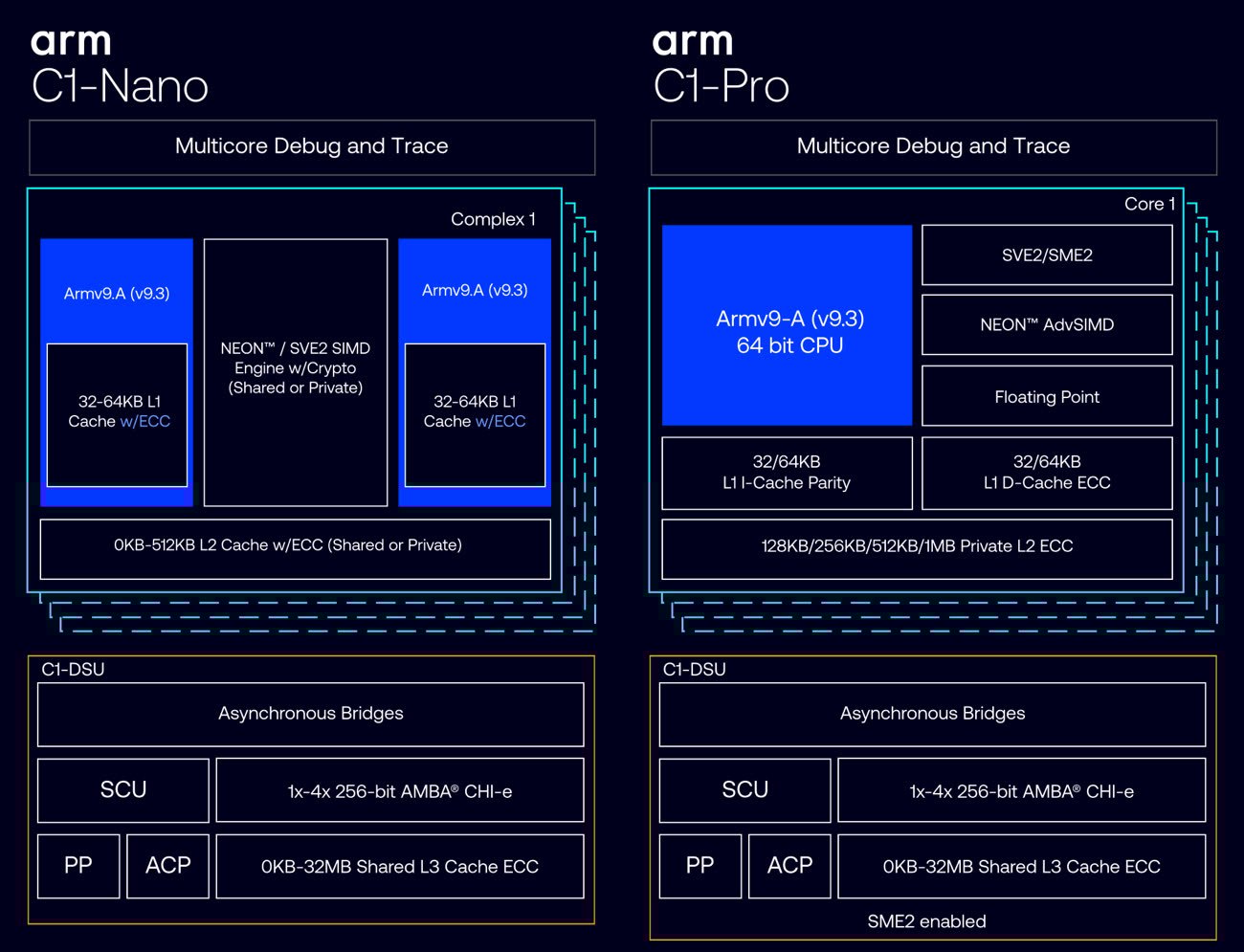 arm
C1-Nano

Multicore Debug and Trace

Complex 1

Armv9.A (v9.3)

32-64KB L1 Cache w/ECC

NEON™ / SVE2 SIMD Engine w/Crypto (Shared or Private)

Armv9.A (v9.3)

32-64KB L1 Cache w/ECC

0KB-512KB L2 Cache w/ECC (Shared or Private)

C1-DSU

Asynchronous Bridges

SCU

1x-4x 256-bit AMBA® CHI-e

PP

ACP

0KB-32MB Shared L3 Cache ECC

arm
C1-Pro

Multicore Debug and Trace

Core 1

Armv9-A (v9.3)
64 bit CPU

SVE2/SME2

NEON™ AdvSIMD

Floating Point

32/64KB
L1 I-Cache Parity

32/64KB
L1 D-Cache ECC

128KB/256KB/512KB/1MB Private L2 ECC

C1-DSU

Asynchronous Bridges

SCU

1x-4x 256-bit AMBA® CHI-e

PP

ACP

0KB-32MB Shared L3 Cache ECC

SME2 enabled